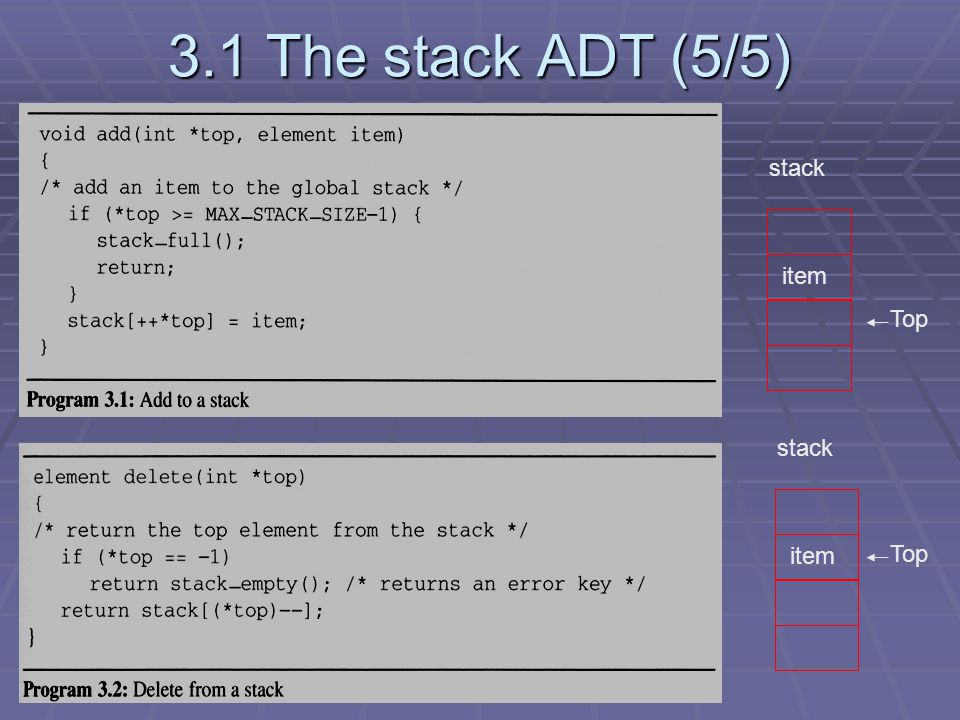 3.1 The stack ADT (5/5)

void add(int *top, element item)
{
/* add an item to the global stack */
  if (*top >= MAX_STACK_SIZE-1) {
    stack_full();
    return;
  }
  stack[++*top] = item;
}

Program 3.1: Add to a stack

stack

item

Top

element delete(int *top)
{
/* return the top element from the stack */
  if (*top == -1)
    return stack_empty(); /* returns an error key */
  return stack[(*top)--];
}

Program 3.2: Delete from a stack

stack

item

Top